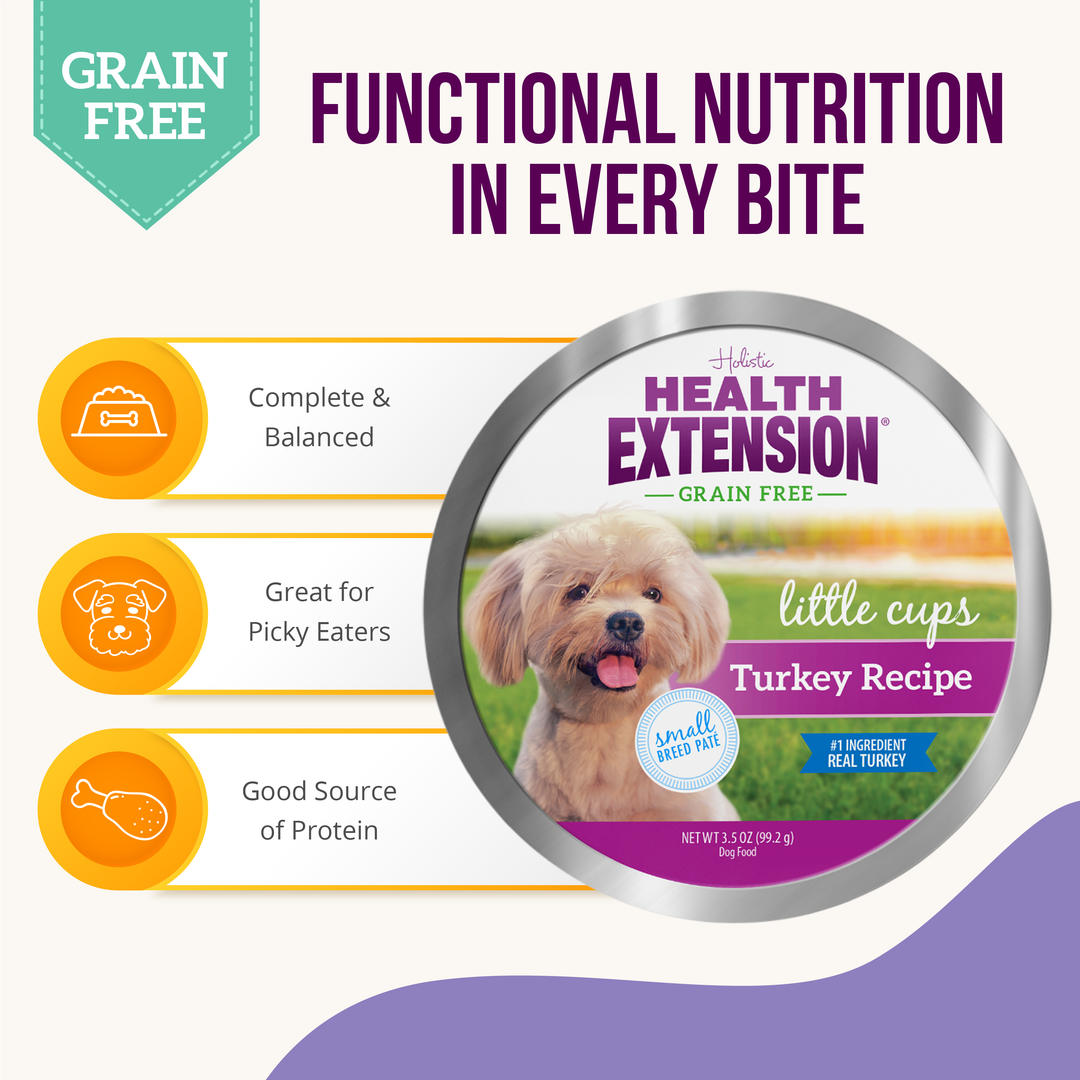 GRAIN FREE

FUNCTIONAL NUTRITION IN EVERY BITE

Complete & Balanced

Great for Picky Eaters

Good Source of Protein

Holistic
HEALTH EXTENSION®
GRAIN FREE

little cups

Turkey Recipe

small BREED PATÉ

#1 INGREDIENT REAL TURKEY

NET WT 3.5 OZ (99.2 g)
Dog Food